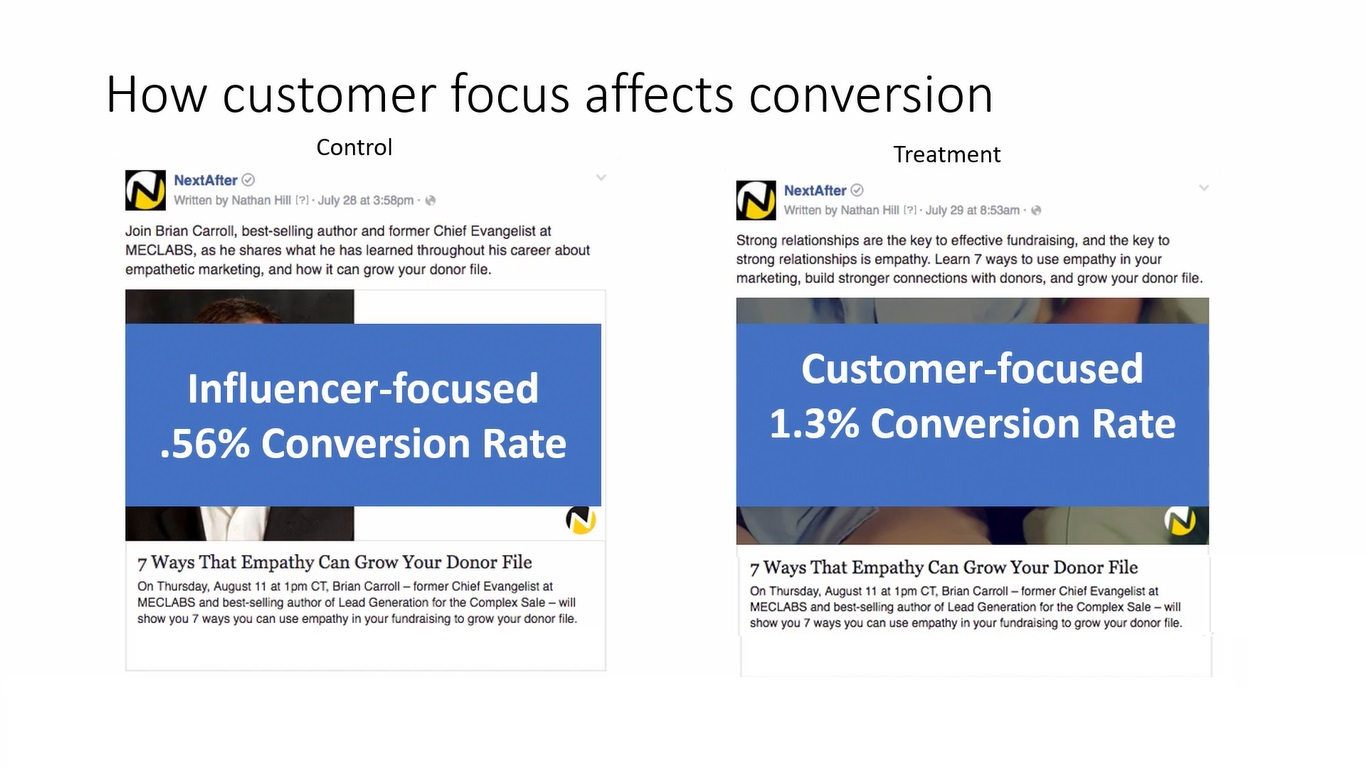 How customer focus affects conversion

Control

NextAfter
Written by Nathan Hill [?] · July 28 at 3:58pm ·

Join Brian Carroll, best-selling author and former Chief Evangelist at MECLABS, as he shares what he has learned throughout his career about empathetic marketing, and how it can grow your donor file.

Influencer-focused
.56% Conversion Rate

7 Ways That Empathy Can Grow Your Donor File
On Thursday, August 11 at 1pm CT, Brian Carroll – former Chief Evangelist at MECLABS and best-selling author of Lead Generation for the Complex Sale – will show you 7 ways you can use empathy in your fundraising to grow your donor file.

Treatment

NextAfter
Written by Nathan Hill [?] · July 29 at 8:53am ·

Strong relationships are the key to effective fundraising, and the key to strong relationships is empathy. Learn 7 ways to use empathy in your marketing, build stronger connections with donors, and grow your donor file.

Customer-focused
1.3% Conversion Rate

7 Ways That Empathy Can Grow Your Donor File
On Thursday, August 11 at 1pm CT, Brian Carroll – former Chief Evangelist at MECLABS and best-selling author of Lead Generation for the Complex Sale – will show you 7 ways you can use empathy in your fundraising to grow your donor file.